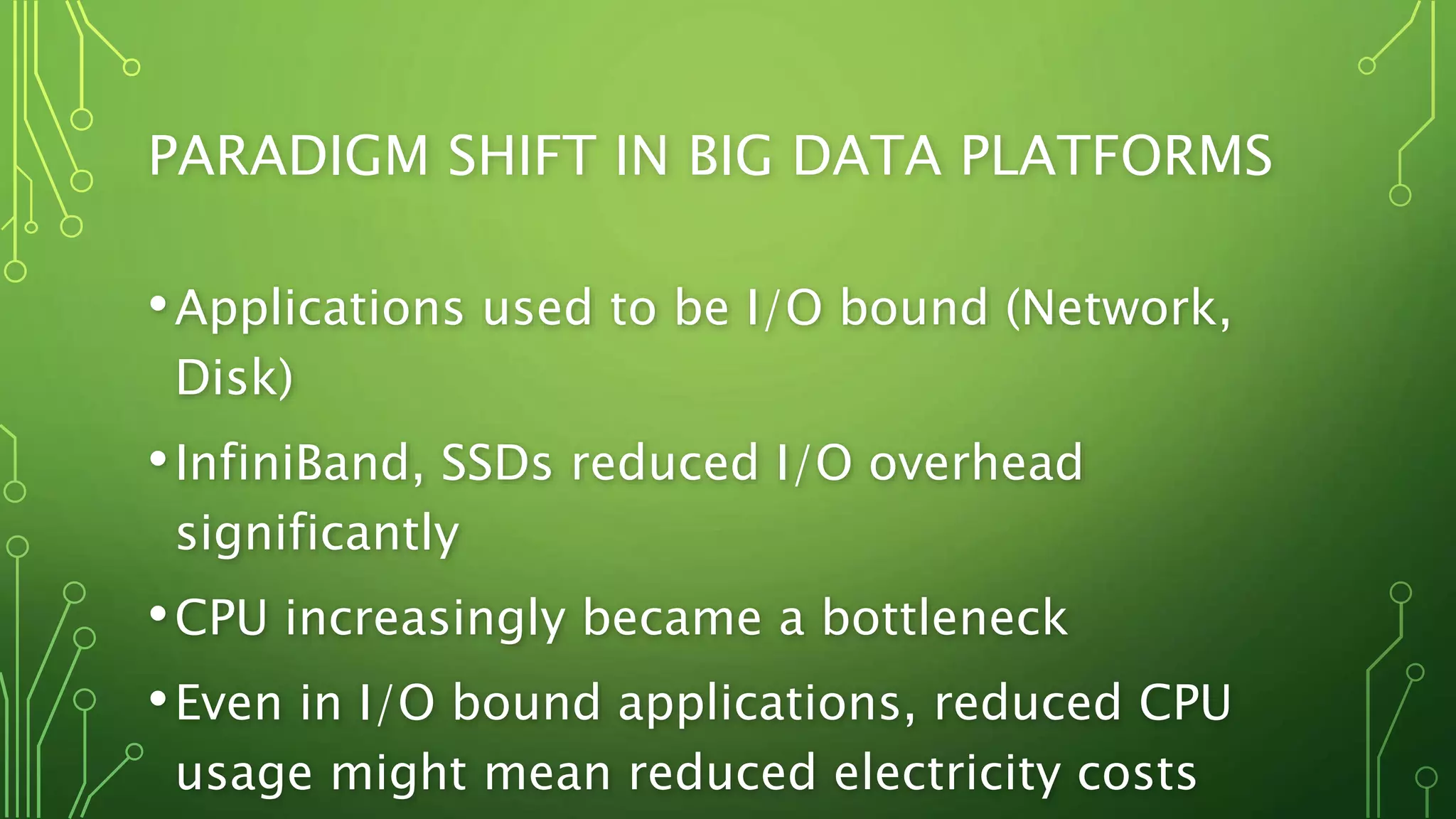 PARADIGM SHIFT IN BIG DATA PLATFORMS

• Applications used to be I/O bound (Network, Disk)

• InfiniBand, SSDs reduced I/O overhead significantly

• CPU increasingly became a bottleneck

• Even in I/O bound applications, reduced CPU usage might mean reduced electricity costs